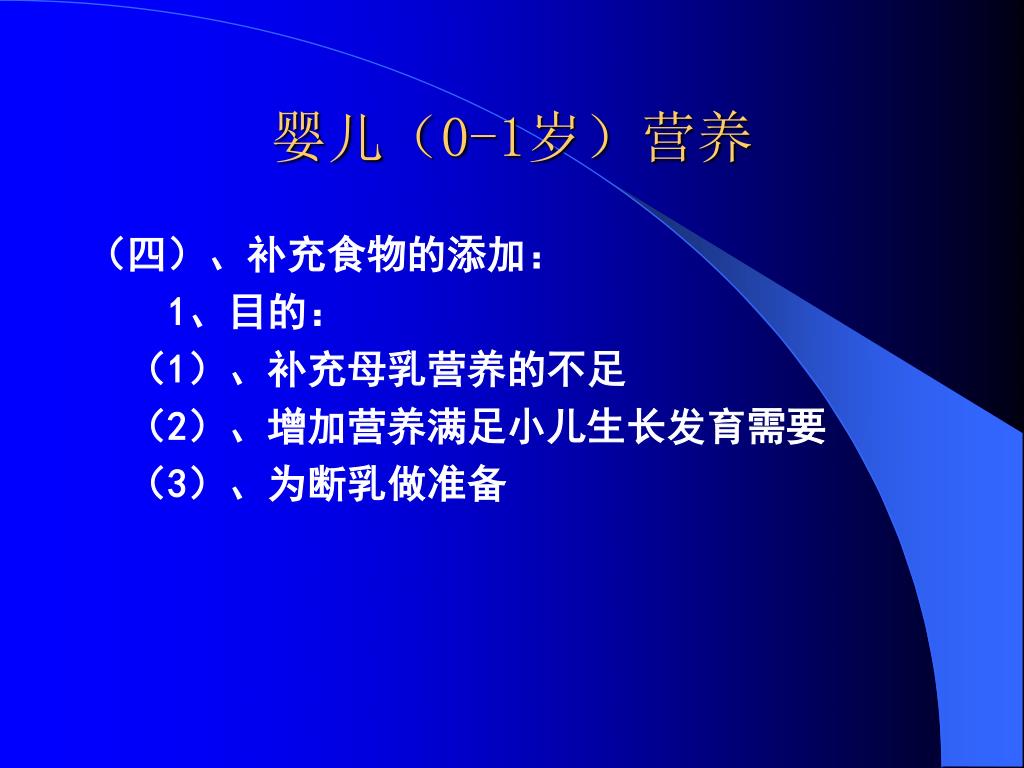 婴儿（0-1岁）营养

（四）、补充食物的添加：

1、目的：

（1）、补充母乳营养的不足

（2）、增加营养满足小儿生长发育需要

（3）、为断乳做准备